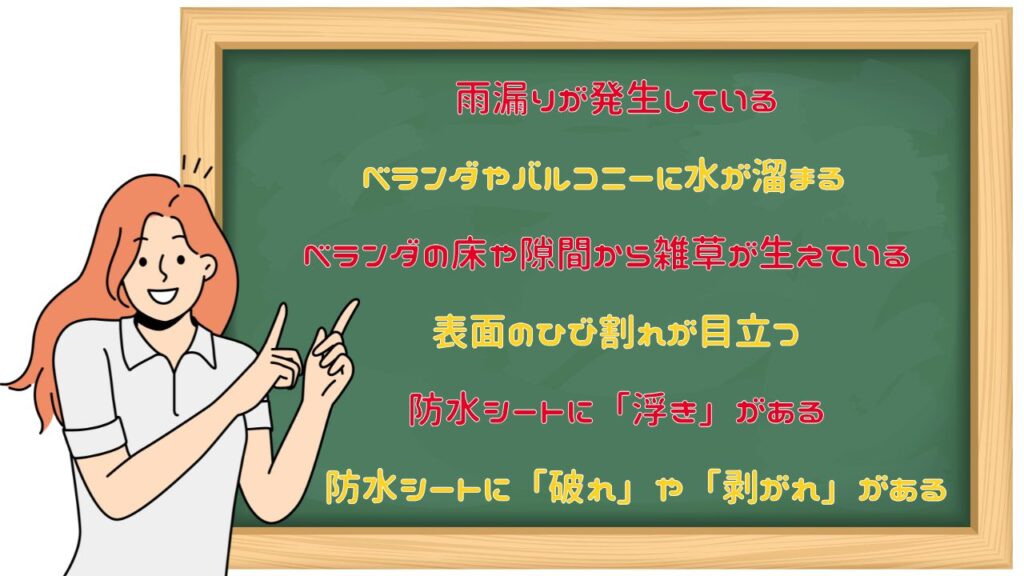 雨漏りが発生している

ベランダやバルコニーに水が溜まる

ベランダの床や隙間から雑草が生えている

表面のひび割れが目立つ

防水シートに「浮き」がある

防水シートに「破れ」や「剥がれ」がある